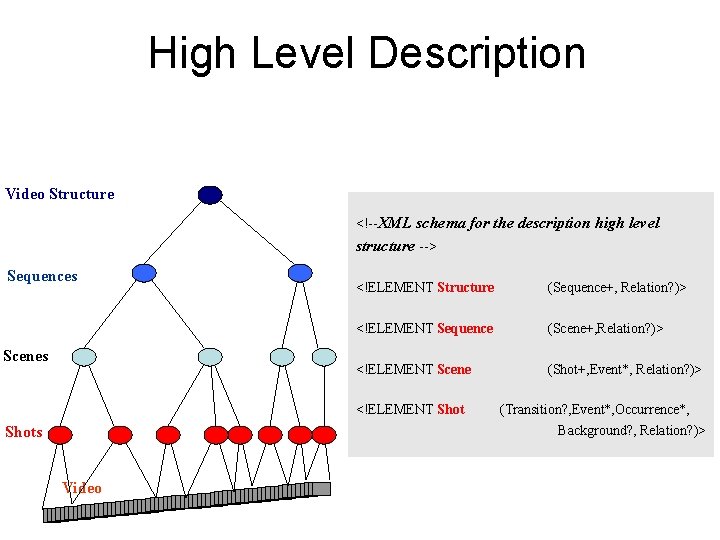 High Level Description

Video Structure

Sequences

Scenes

Shots

Video

<!--XML schema for the description high level structure -->

<!ELEMENT Structure (Sequence+, Relation?)>

<!ELEMENT Sequence (Scene+,Relation?)>

<!ELEMENT Scene (Shot+,Event*, Relation?)>

<!ELEMENT Shot (Transition?,Event*,Occurrence*, Background?, Relation?)>